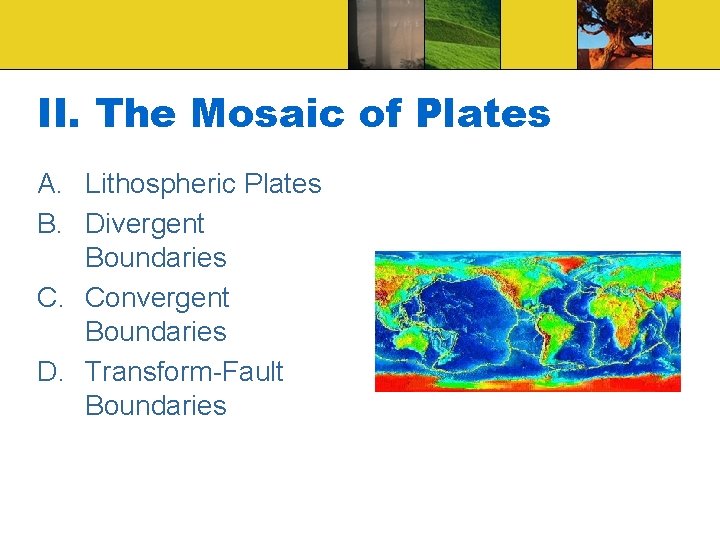 II. The Mosaic of Plates

A. Lithospheric Plates
B. Divergent Boundaries
C. Convergent Boundaries
D. Transform-Fault Boundaries